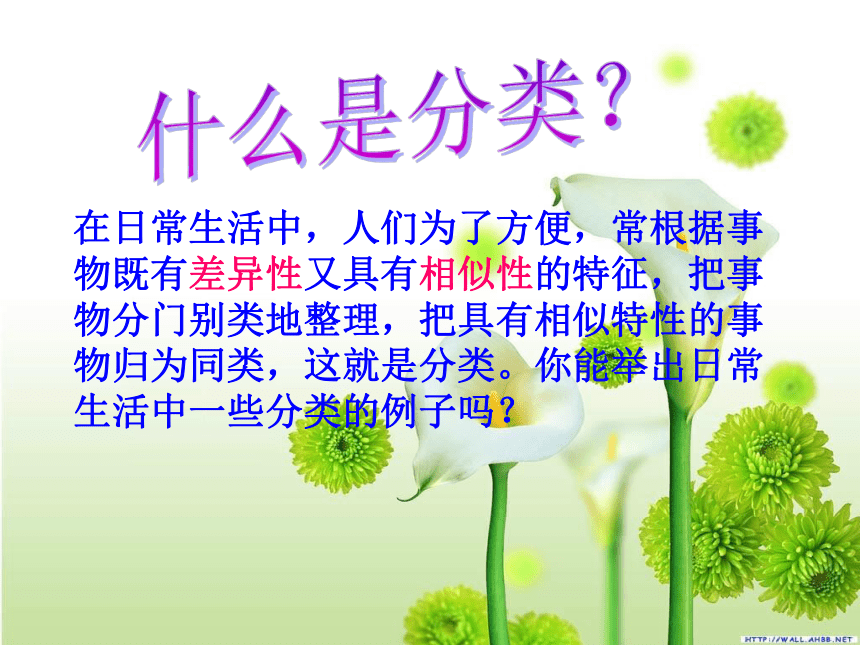 什么是分类？

在日常生活中，人们为了方便，常根据事物既有差异性又具有相似性的特征，把事物分门别类地整理，把具有相似特性的事物归为同类，这就是分类。你能举出日常生活中一些分类的例子吗？

HTTP://WALL.AHBB.NET